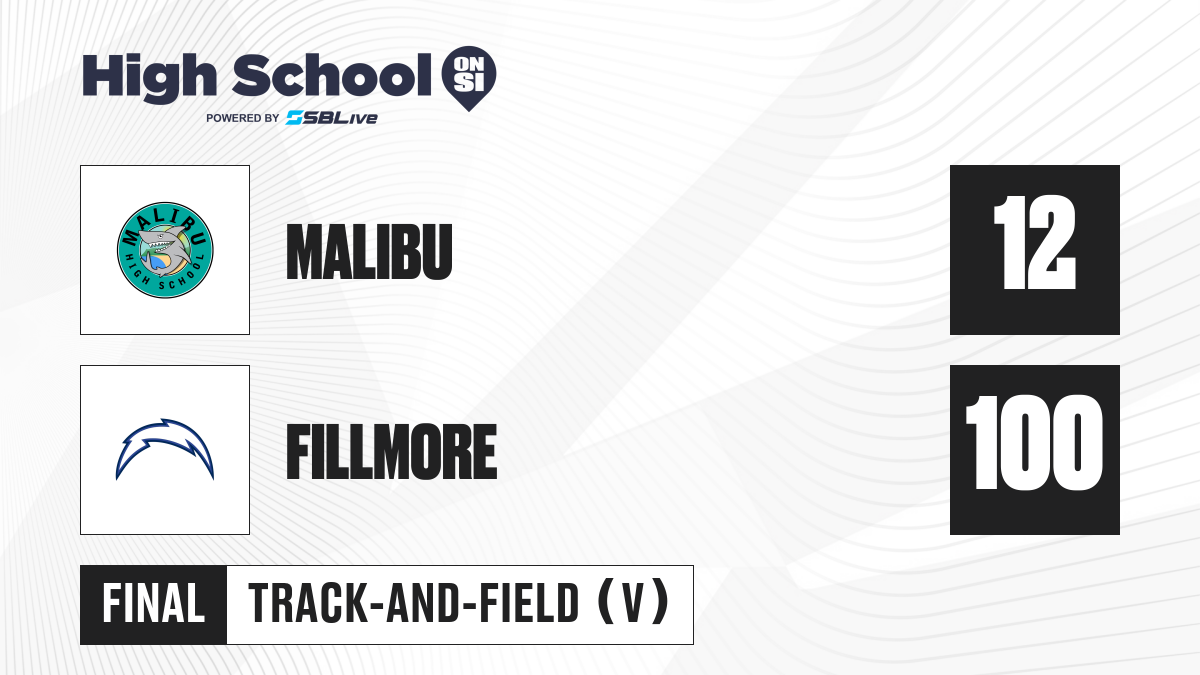 High School ON SI
POWERED BY SBLive

MALIBU HIGH SCHOOL

MALIBU

12

FILLMORE

100

FINAL TRACK-AND-FIELD (V)